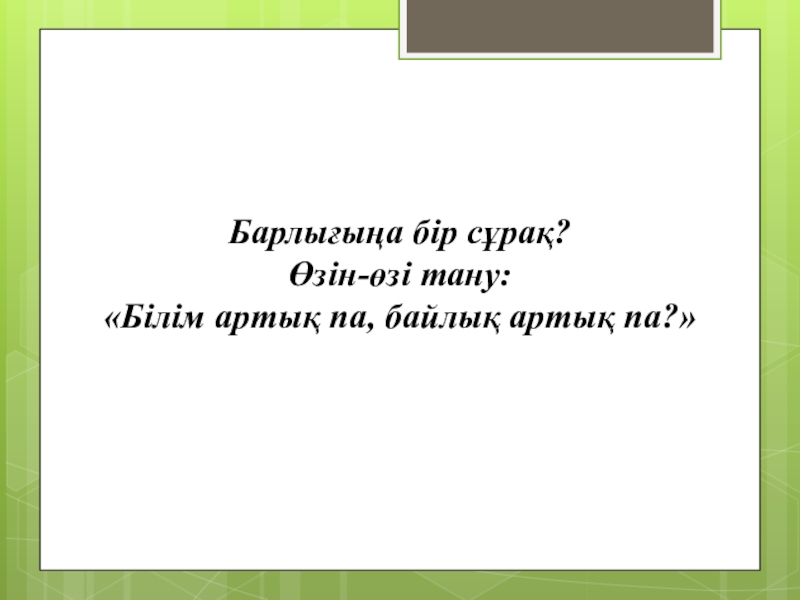 Барлығыңа бір сұрақ?
Өзін-өзі тану:
«Білім артық па, байлық артық па?»